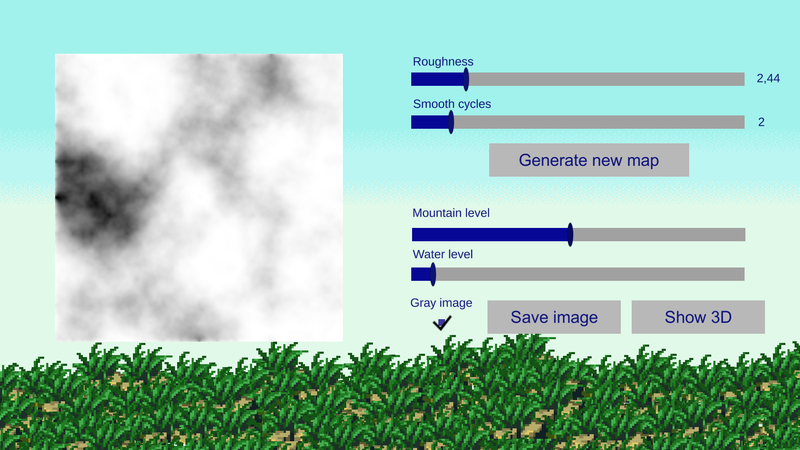 Roughness
2,44
Smooth cycles
2
Generate new map
Mountain level
Water level
Gray image
Save image
Show 3D